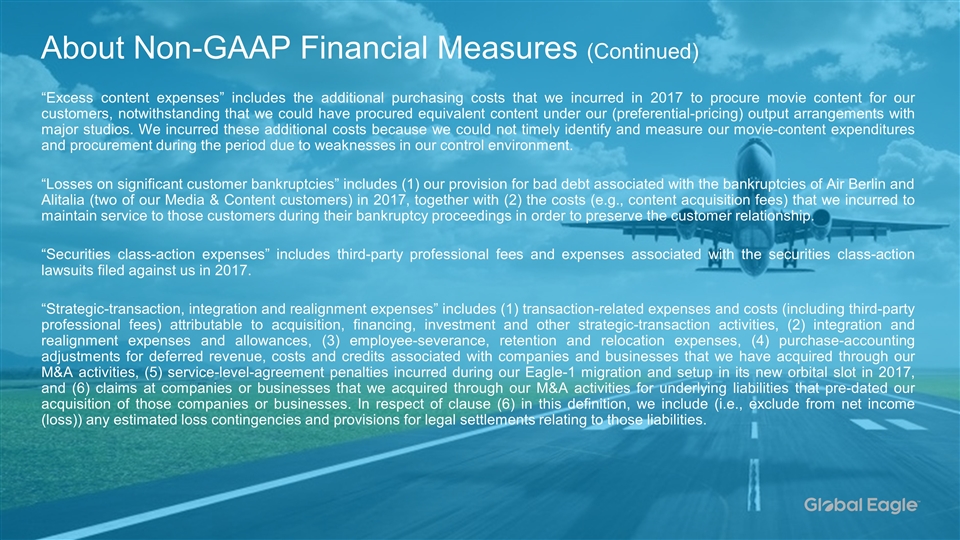 About Non-GAAP Financial Measures (Continued)

“Excess content expenses” includes the additional purchasing costs that we incurred in 2017 to procure movie content for our customers, notwithstanding that we could have procured equivalent content under our (preferential-pricing) output arrangements with major studios. We incurred these additional costs because we could not timely identify and measure our movie-content expenditures and procurement during the period due to weaknesses in our control environment.

“Losses on significant customer bankruptcies” includes (1) our provision for bad debt associated with the bankruptcies of Air Berlin and Alitalia (two of our Media & Content customers) in 2017, together with (2) the costs (e.g., content acquisition fees) that we incurred to maintain service to those customers during their bankruptcy proceedings in order to preserve the customer relationship.

“Securities class-action expenses” includes third-party professional fees and expenses associated with the securities class-action lawsuits filed against us in 2017.

“Strategic-transaction, integration and realignment expenses” includes (1) transaction-related expenses and costs (including third-party professional fees) attributable to acquisition, financing, investment and other strategic-transaction activities, (2) integration and realignment expenses and allowances, (3) employee-severance, retention and relocation expenses, (4) purchase-accounting adjustments for deferred revenue, costs and credits associated with companies and businesses that we have acquired through our M&A activities, (5) service-level-agreement penalties incurred during our Eagle-1 migration and setup in its new orbital slot in 2017, and (6) claims at companies or businesses that we acquired through our M&A activities for underlying liabilities that pre-dated our acquisition of those companies or businesses. In respect of clause (6) in this definition, we include (i.e., exclude from net income (loss)) any estimated loss contingencies and provisions for legal settlements relating to those liabilities.

Global Eagle